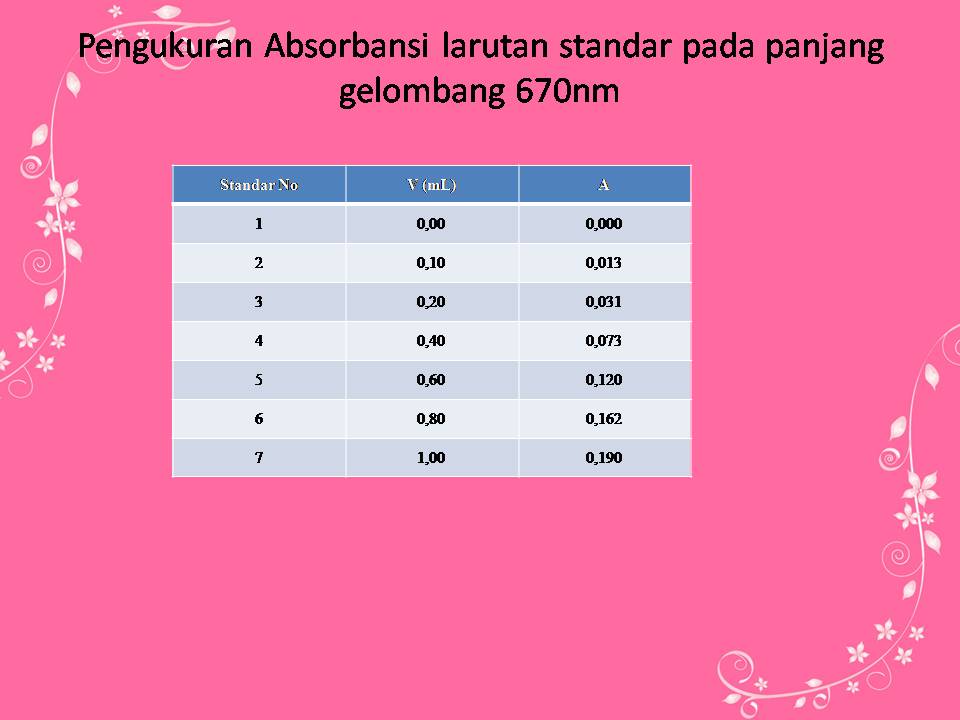 Pengukuran Absorbansi larutan standar pada panjang gelombang 670nm

| Standar No | V (mL) | A |
|---|---|---|
| 1 | 0,00 | 0,000 |
| 2 | 0,10 | 0,013 |
| 3 | 0,20 | 0,031 |
| 4 | 0,40 | 0,073 |
| 5 | 0,60 | 0,120 |
| 6 | 0,80 | 0,162 |
| 7 | 1,00 | 0,190 |